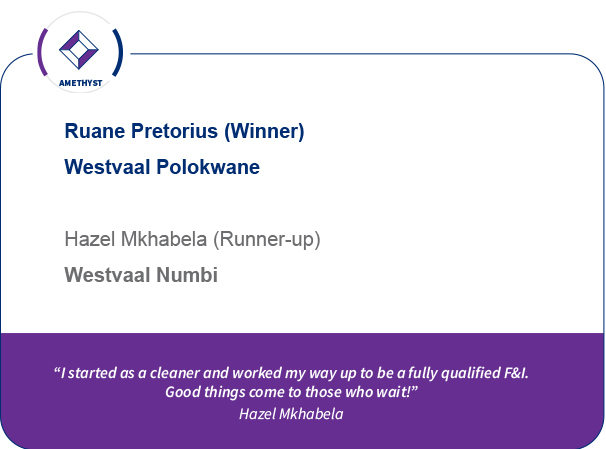 AMETHYST

Ruane Pretorius (Winner)

Westvaal Polokwane

Hazel Mkhabela (Runner-up)

Westvaal Numbi

“I started as a cleaner and worked my way up to be a fully qualified F&I. Good things come to those who wait!”
Hazel Mkhabela